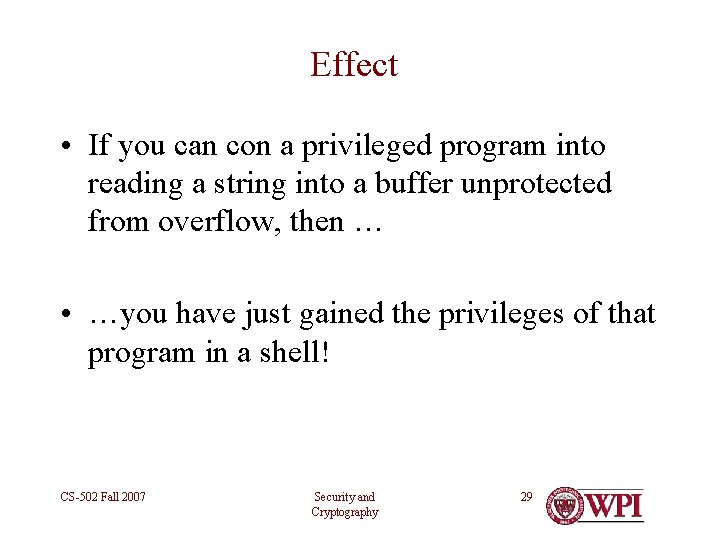 Effect

• If you can con a privileged program into reading a string into a buffer unprotected from overflow, then …

• …you have just gained the privileges of that program in a shell!

CS-502 Fall 2007

Security and Cryptography

29

WPI